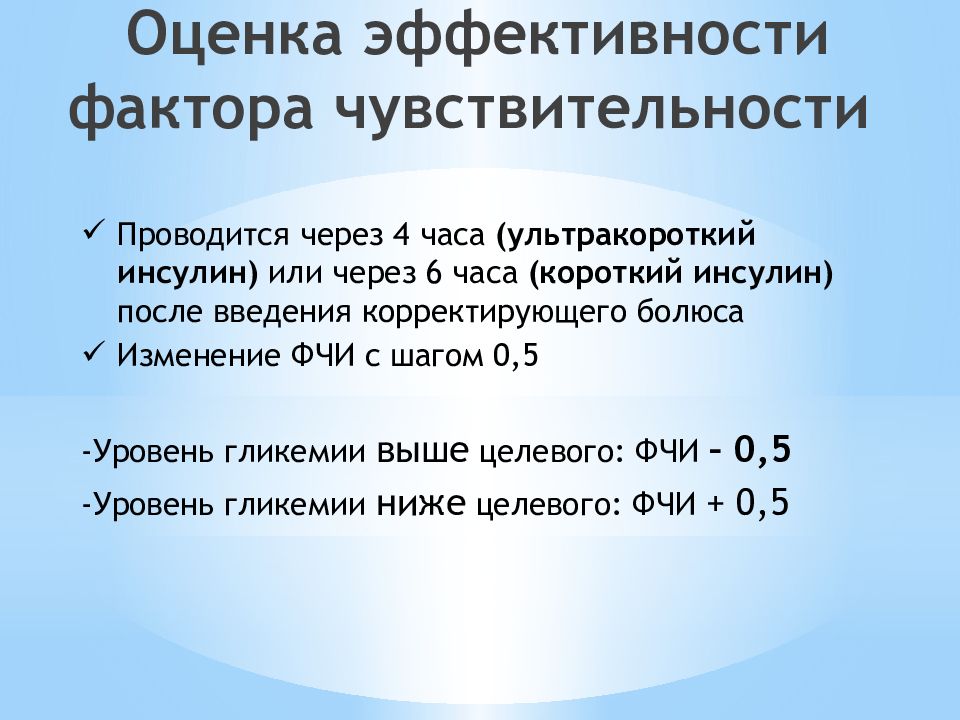 Оценка эффективности фактора чувствительности

✓ Проводится через 4 часа (ультракороткий инсулин) или через 6 часа (короткий инсулин) после введения корректирующего болюса
✓ Изменение ФЧИ с шагом 0,5

-Уровень гликемии выше целевого: ФЧИ – 0,5
-Уровень гликемии ниже целевого: ФЧИ + 0,5